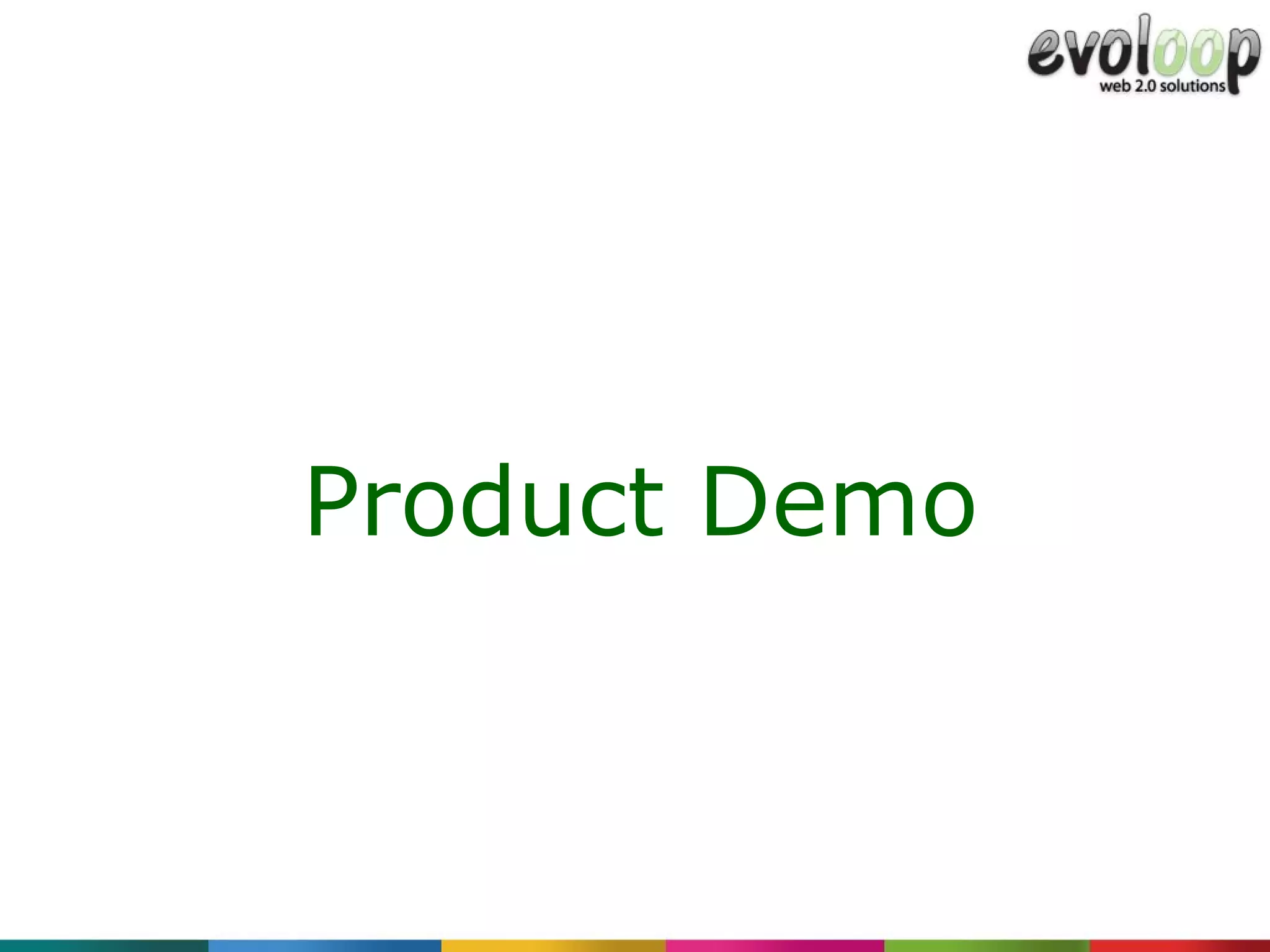 evoloop
web 2.0 solutions

Product Demo